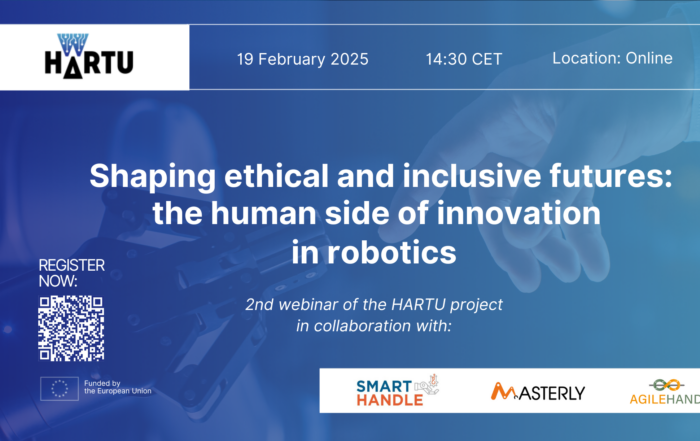 HARTU

19 February 2025

14:30 CET

Location: Online

Shaping ethical and inclusive futures: the human side of innovation in robotics

REGISTER NOW:

2nd webinar of the HARTU project in collaboration with:

Funded by the European Union

SMART HANDLE

MASTERLY

AGILEHAND